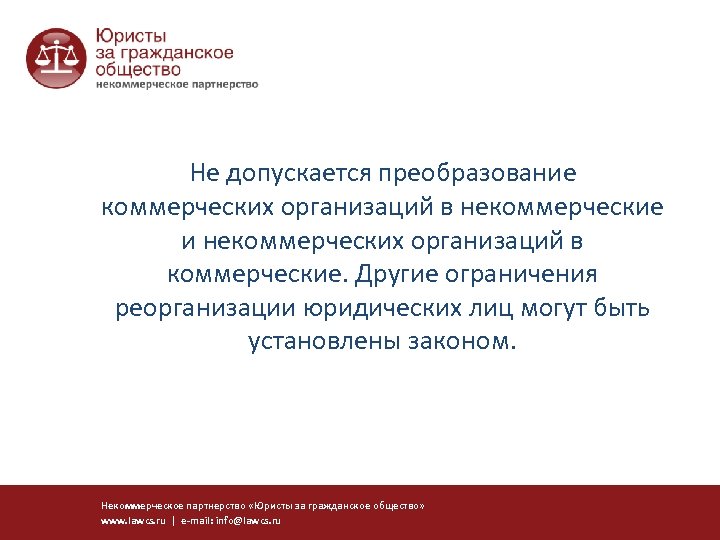 Юристы
за гражданское
общество
некоммерческое партнерство

Не допускается преобразование коммерческих организаций в некоммерческие и некоммерческих организаций в коммерческие. Другие ограничения реорганизации юридических лиц могут быть установлены законом.

Некоммерческое партнерство «Юристы за гражданское общество»
www.lawcs.ru | e-mail: info@lawcs.ru